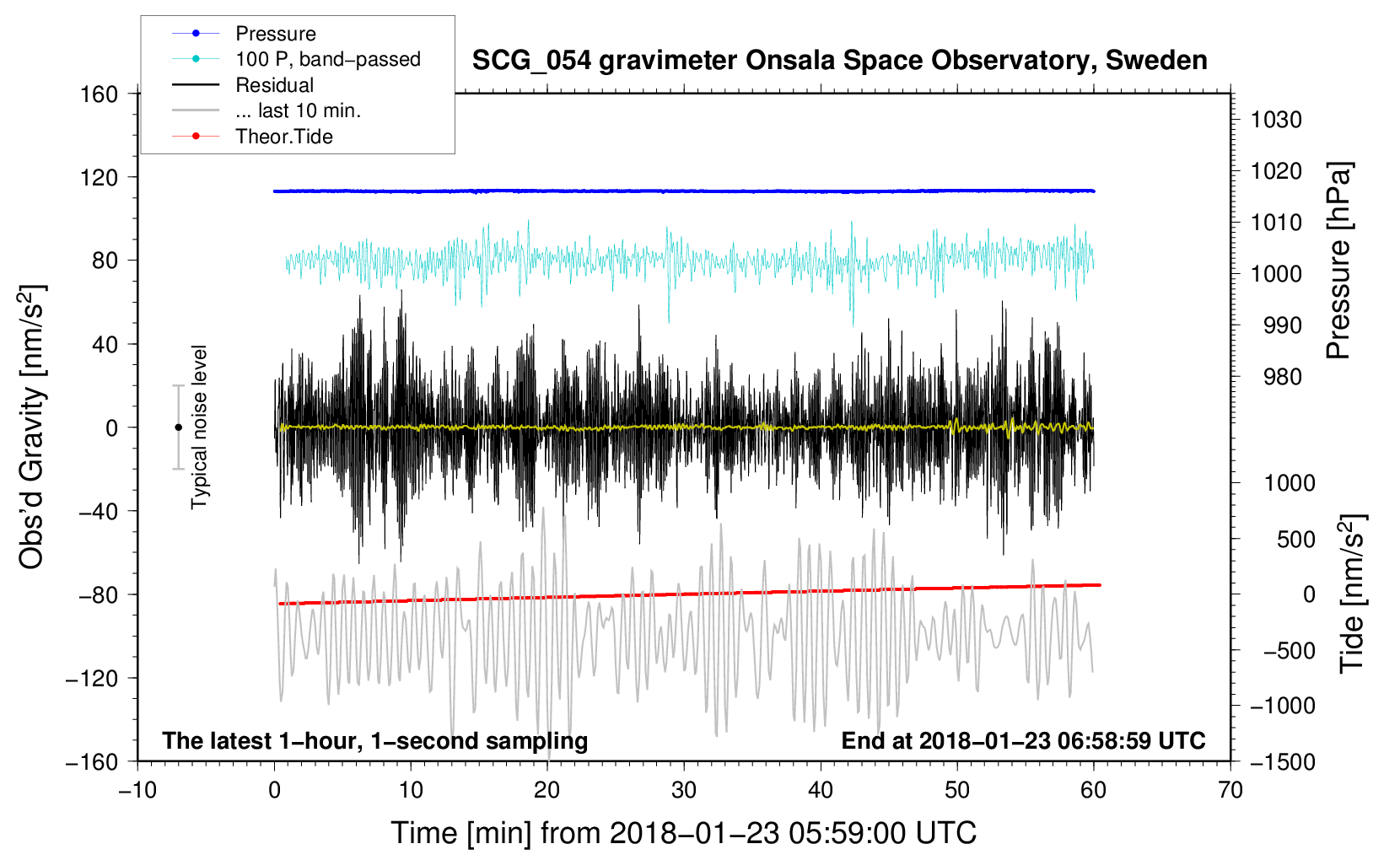 Pressure
100 P, band−passed
Residual
... last 10 min.
Theor.Tide

SCG_054 gravimeter Onsala Space Observatory, Sweden

160
120
80
40
0
−40
−80
−120
−160

Obs'd Gravity [nm/s$^2$]

Typical noise level

1030
1020
1010
1000
990
980

Pressure [hPa]

1000
500
0
−500
−1000
−1500

Tide [nm/s$^2$]

The latest 1−hour, 1−second sampling
End at 2018−01−23 06:58:59 UTC

−10
0
10
20
30
40
50
60
70

Time [min] from 2018−01−23 05:59:00 UTC